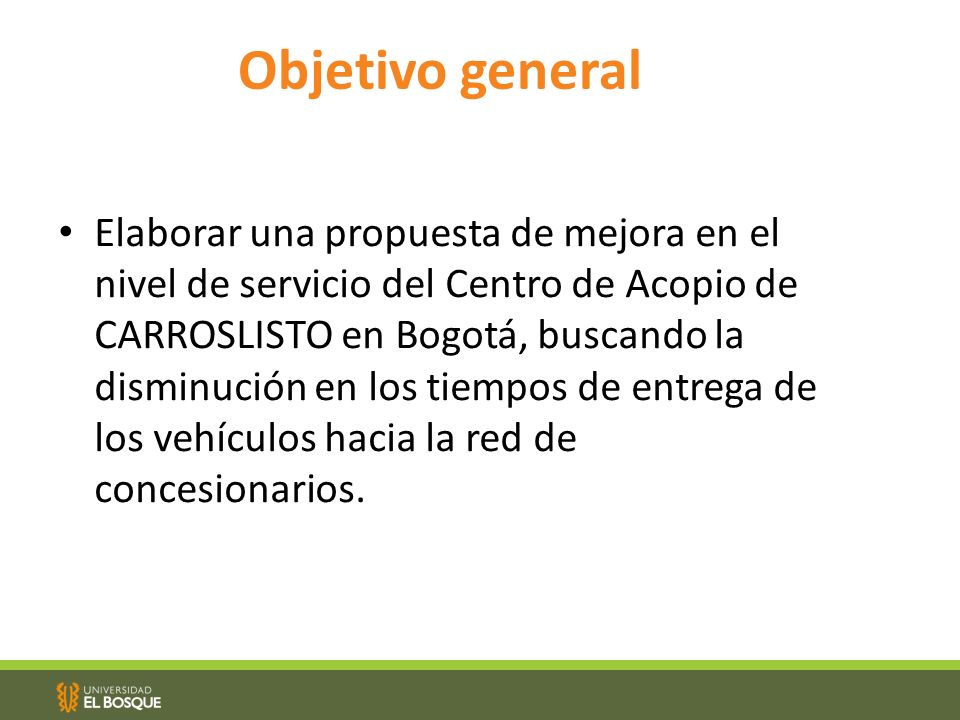 Objetivo general

• Elaborar una propuesta de mejora en el nivel de servicio del Centro de Acopio de CARROSLISTO en Bogotá, buscando la disminución en los tiempos de entrega de los vehículos hacia la red de concesionarios.

UNIVERSIDAD
EL BOSQUE